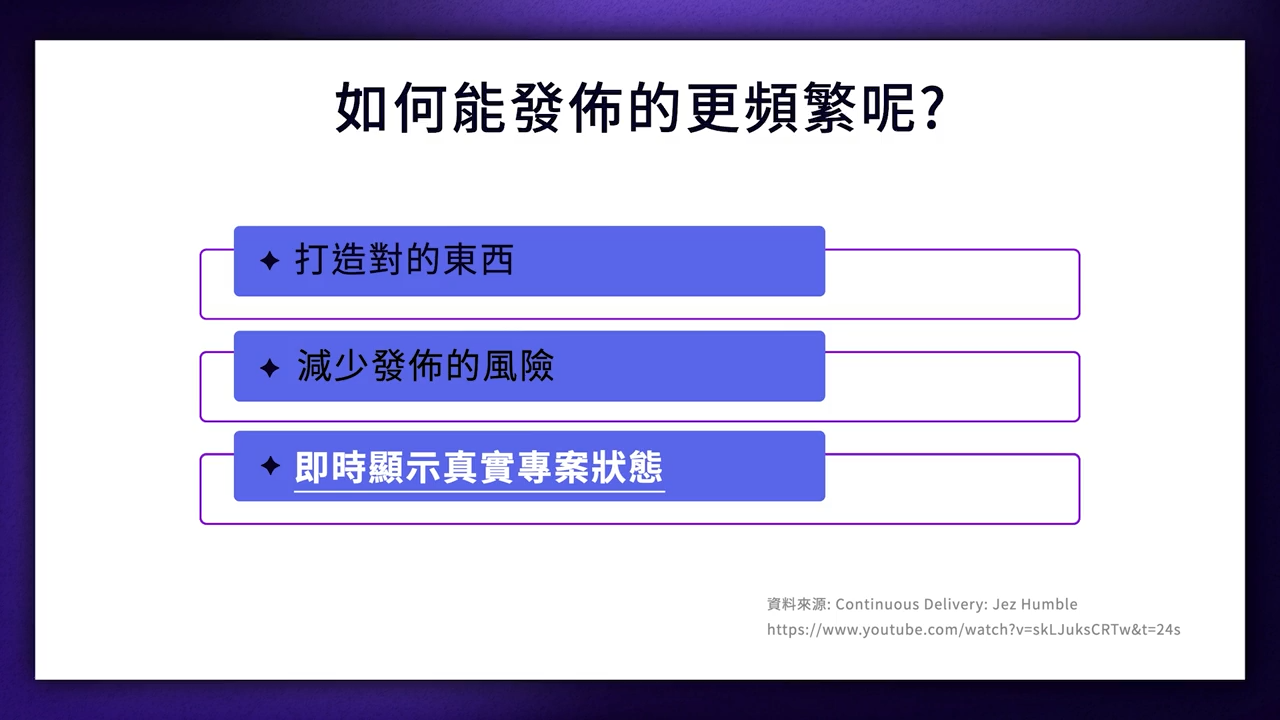 如何能發佈的更頻繁呢?

✦ 打造對的東西

✦ 減少發佈的風險

✦ 即時顯示真實專案狀態

資料來源: Continuous Delivery: Jez Humble
https://www.youtube.com/watch?v=skLJuksCRTw&t=24s